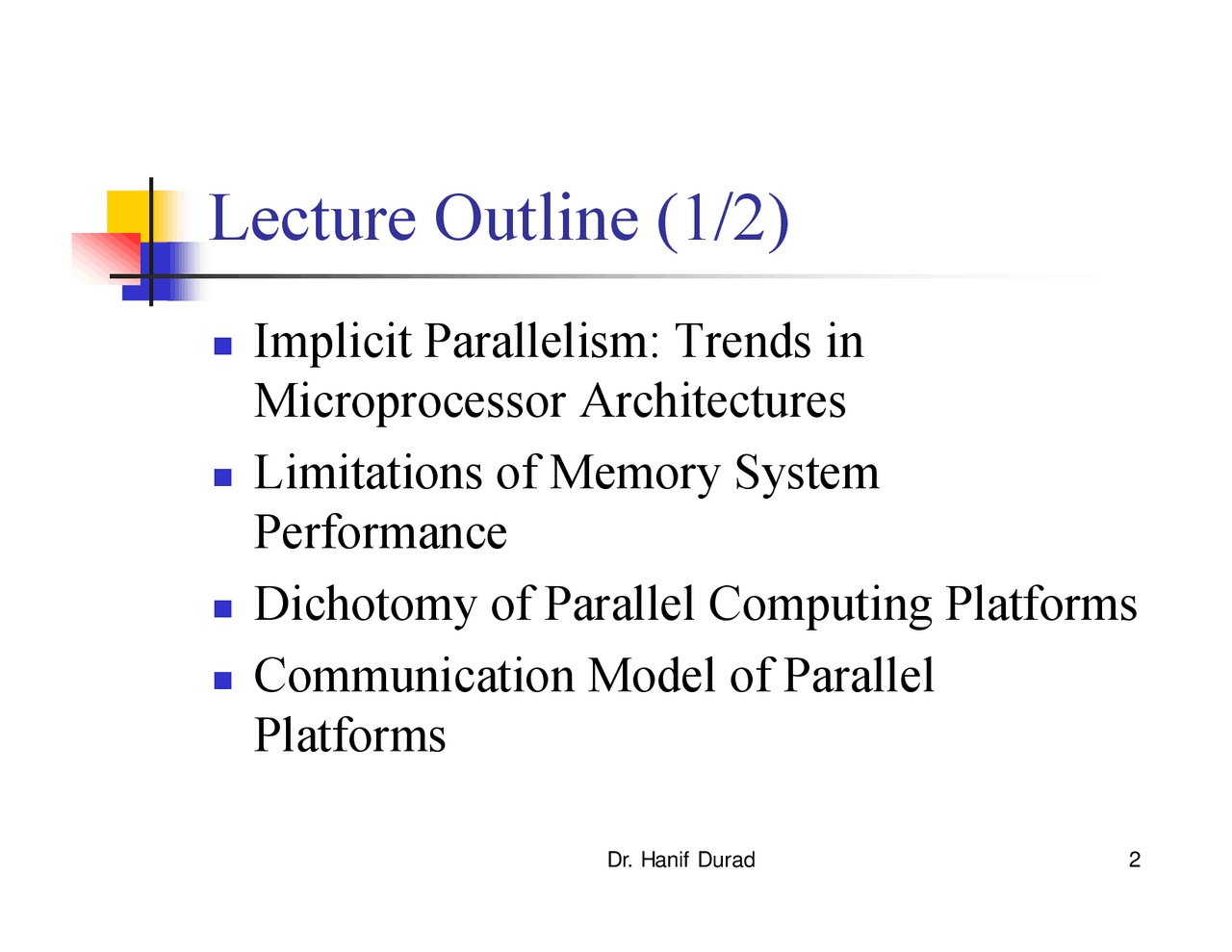 Lecture Outline (1/2)

- Implicit Parallelism: Trends in Microprocessor Architectures
- Limitations of Memory System Performance
- Dichotomy of Parallel Computing Platforms
- Communication Model of Parallel Platforms

Dr. Hanif Durad

2